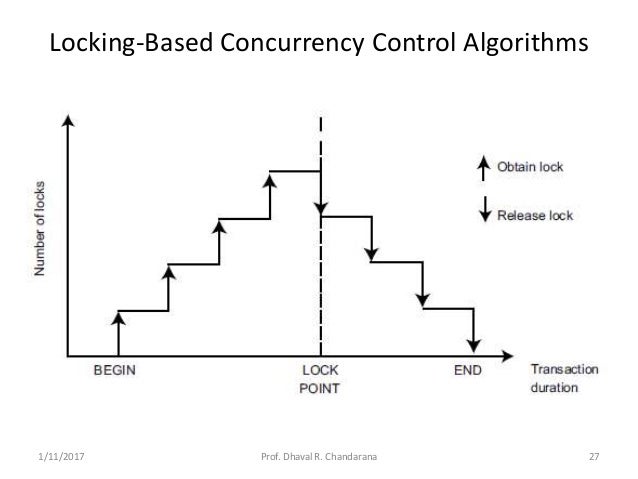 Locking-Based Concurrency Control Algorithms

Number of locks

Obtain lock

Release lock

BEGIN

LOCK POINT

END

Transaction duration

1/11/2017

Prof. Dhaval R. Chandarana

27